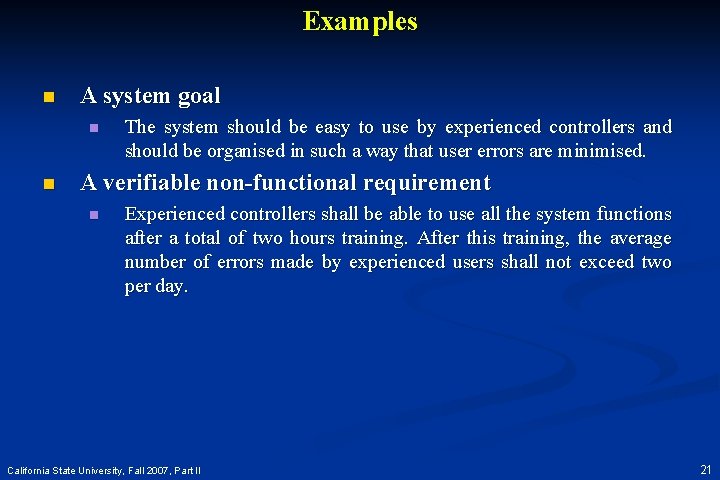 Examples

A system goal

The system should be easy to use by experienced controllers and should be organised in such a way that user errors are minimised.

A verifiable non-functional requirement

Experienced controllers shall be able to use all the system functions after a total of two hours training. After this training, the average number of errors made by experienced users shall not exceed two per day.

California State University, Fall 2007, Part II

21